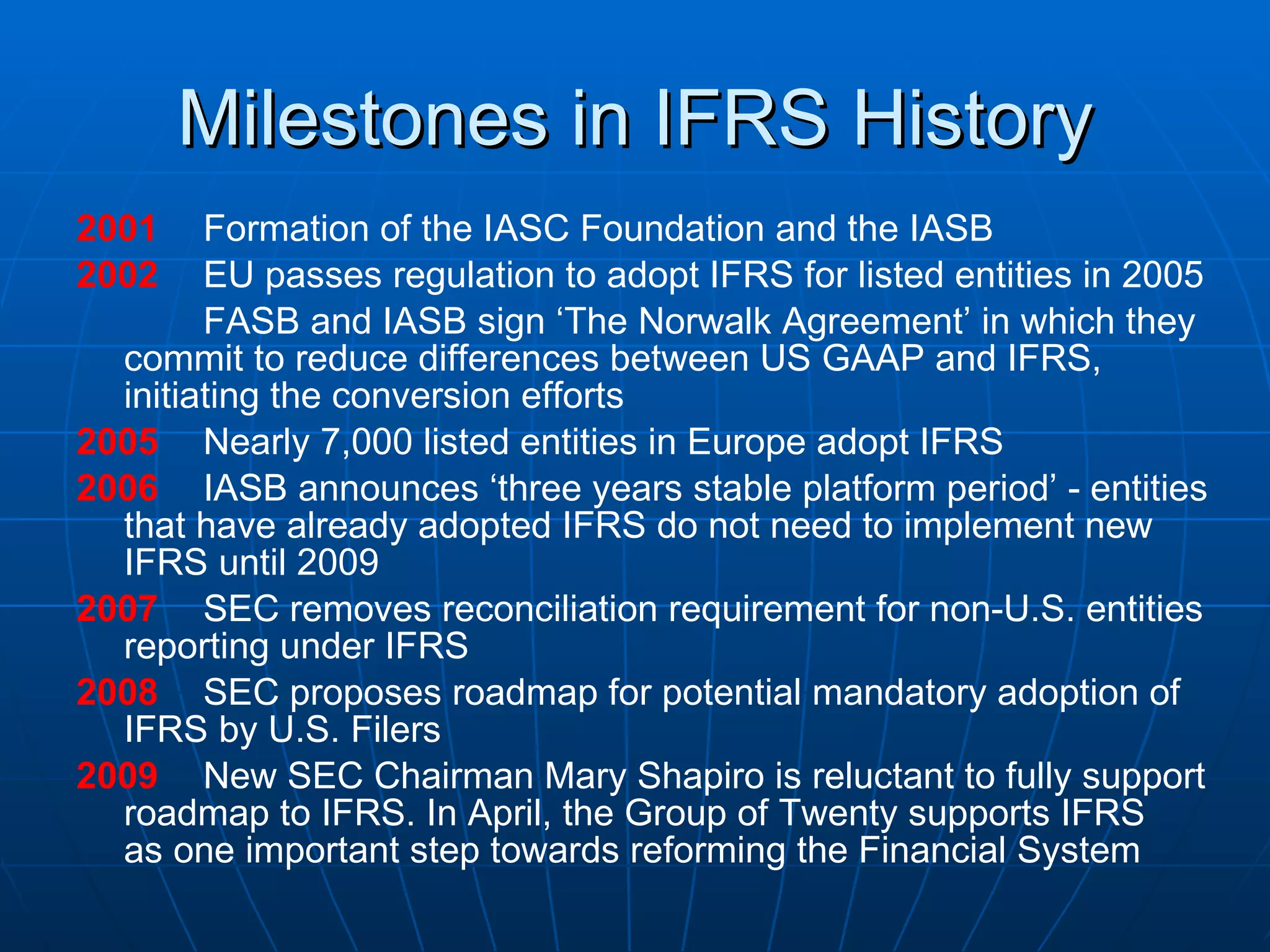 Milestones in IFRS History

2001 Formation of the IASC Foundation and the IASB

2002 EU passes regulation to adopt IFRS for listed entities in 2005

FASB and IASB sign ‘The Norwalk Agreement’ in which they commit to reduce differences between US GAAP and IFRS, initiating the conversion efforts

2005 Nearly 7,000 listed entities in Europe adopt IFRS

2006 IASB announces ‘three years stable platform period’ - entities that have already adopted IFRS do not need to implement new IFRS until 2009

2007 SEC removes reconciliation requirement for non-U.S. entities reporting under IFRS

2008 SEC proposes roadmap for potential mandatory adoption of IFRS by U.S. Filers

2009 New SEC Chairman Mary Shapiro is reluctant to fully support roadmap to IFRS. In April, the Group of Twenty supports IFRS as one important step towards reforming the Financial System